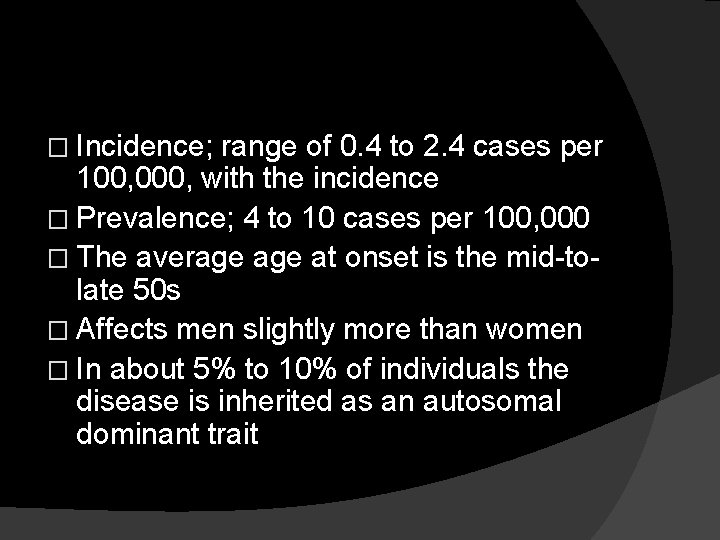 □ Incidence; range of 0.4 to 2.4 cases per 100,000, with the incidence

□ Prevalence; 4 to 10 cases per 100,000

□ The average age at onset is the mid-to-late 50s

□ Affects men slightly more than women

□ In about 5% to 10% of individuals the disease is inherited as an autosomal dominant trait